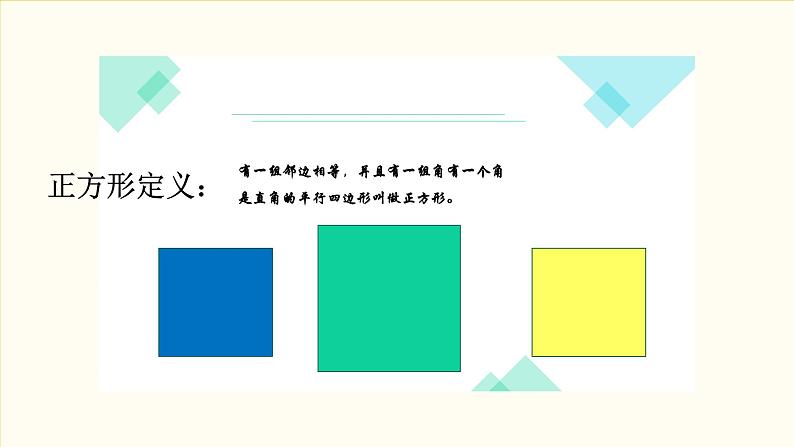 正方形定义：

有一组邻边相等，并且有一组角有一个角是直角的平行四边形叫做正方形。